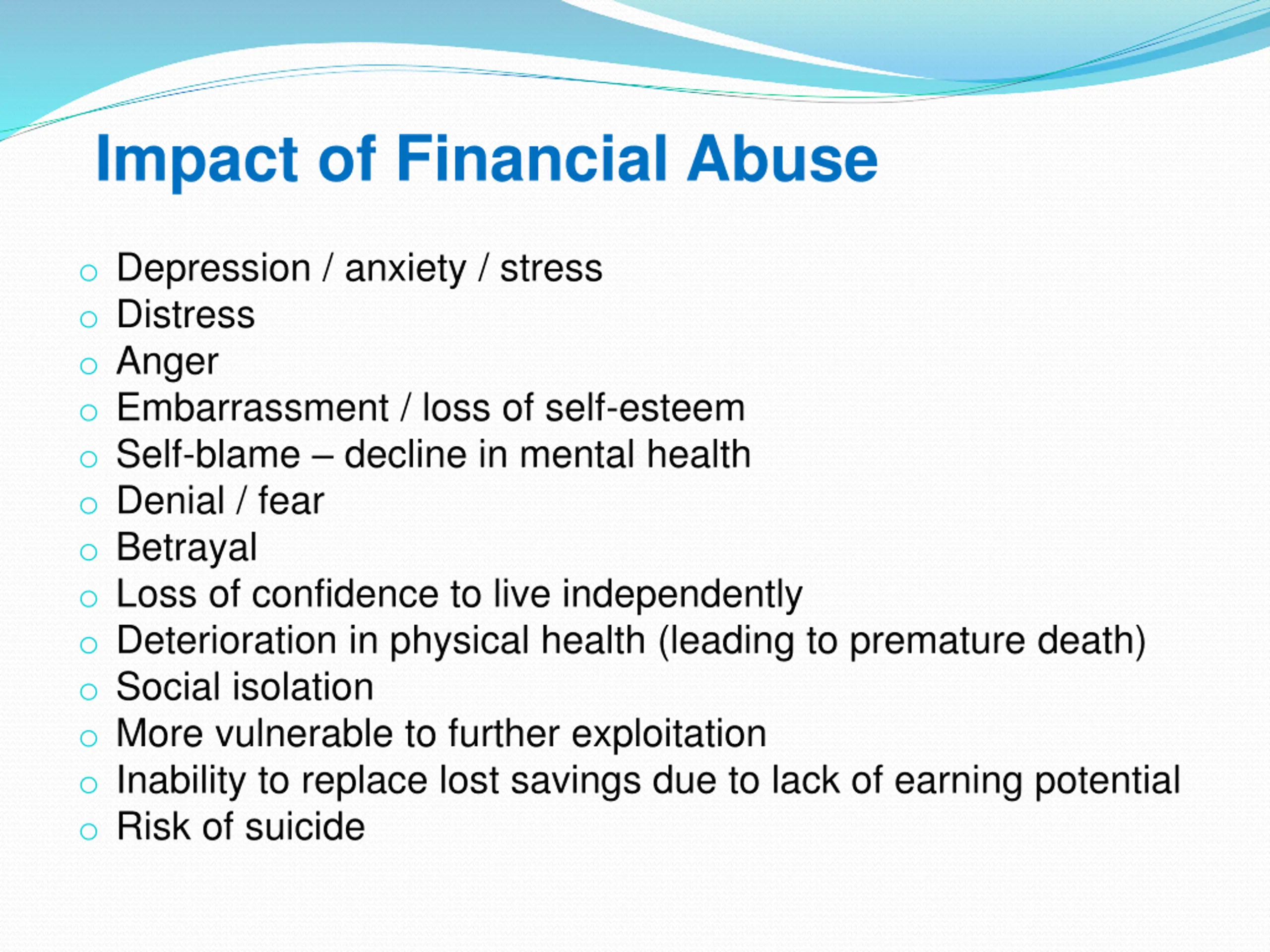 Impact of Financial Abuse

- Depression / anxiety / stress
- Distress
- Anger
- Embarrassment / loss of self-esteem
- Self-blame – decline in mental health
- Denial / fear
- Betrayal
- Loss of confidence to live independently
- Deterioration in physical health (leading to premature death)
- Social isolation
- More vulnerable to further exploitation
- Inability to replace lost savings due to lack of earning potential
- Risk of suicide